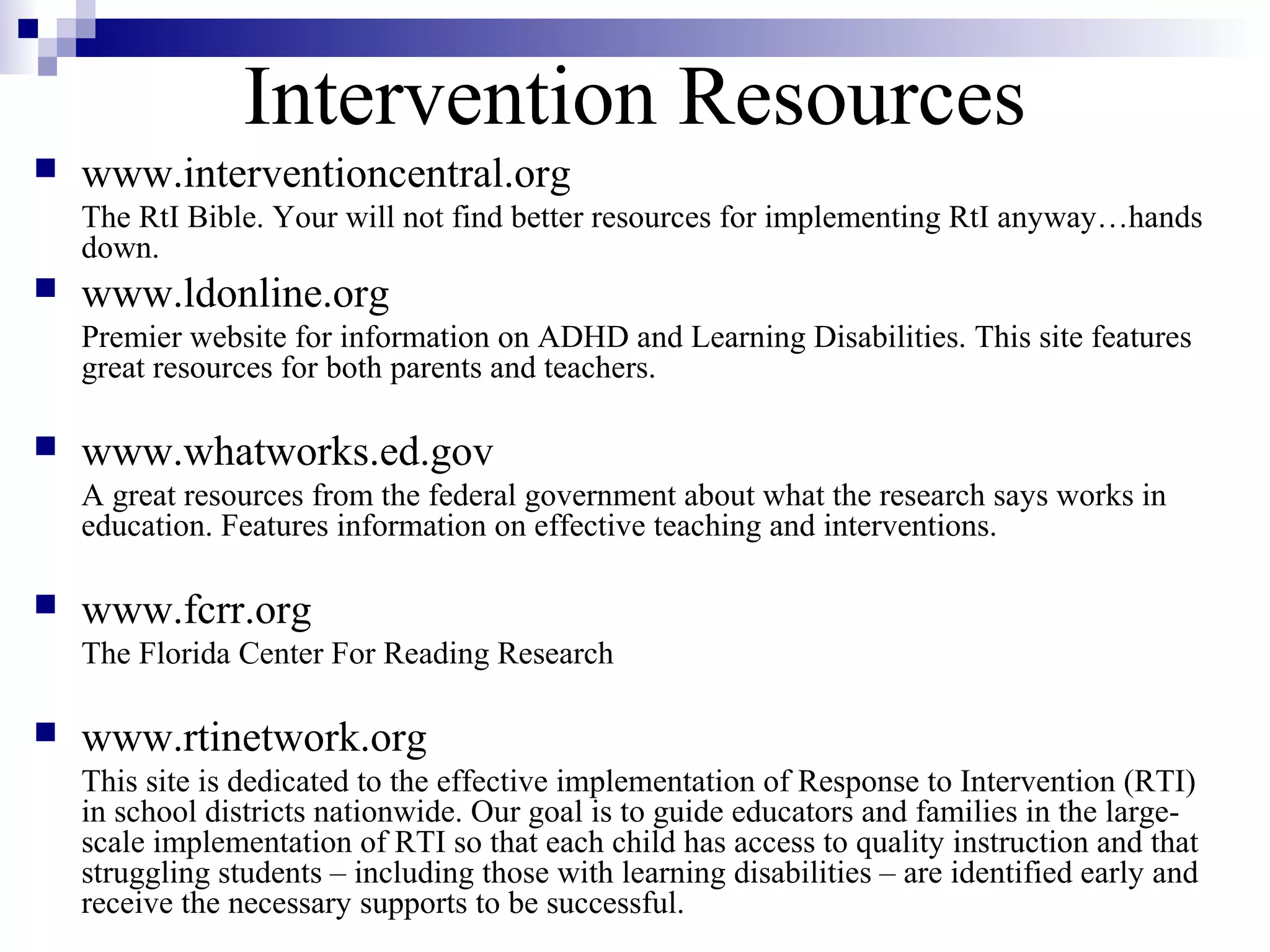 Intervention Resources

www.interventioncentral.org
The RtI Bible. Your will not find better resources for implementing RtI anyway…hands down.

www.ldonline.org
Premier website for information on ADHD and Learning Disabilities. This site features great resources for both parents and teachers.

www.whatworks.ed.gov
A great resources from the federal government about what the research says works in education. Features information on effective teaching and interventions.

www.fcrr.org
The Florida Center For Reading Research

www.rtinetwork.org
This site is dedicated to the effective implementation of Response to Intervention (RTI) in school districts nationwide. Our goal is to guide educators and families in the large-scale implementation of RTI so that each child has access to quality instruction and that struggling students – including those with learning disabilities – are identified early and receive the necessary supports to be successful.